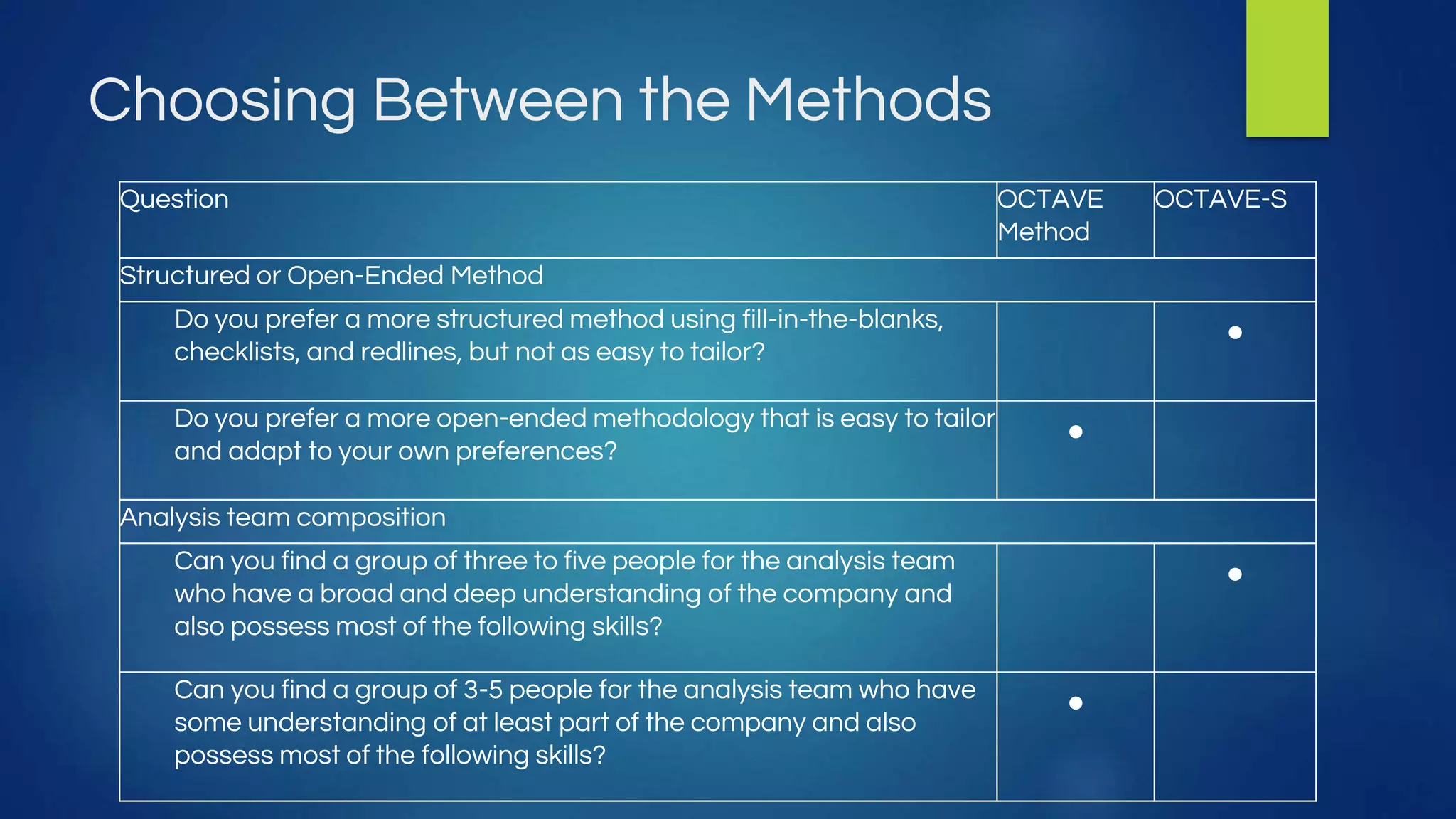 Choosing Between the Methods

| Question | OCTAVE Method | OCTAVE-S |
|---|---|---|
| Structured or Open-Ended Method | | |
| Do you prefer a more structured method using fill-in-the-blanks, checklists, and redlines, but not as easy to tailor? | | • |
| Do you prefer a more open-ended methodology that is easy to tailor and adapt to your own preferences? | • | |
| Analysis team composition | | |
| Can you find a group of three to five people for the analysis team who have a broad and deep understanding of the company and also possess most of the following skills? | | • |
| Can you find a group of 3-5 people for the analysis team who have some understanding of at least part of the company and also possess most of the following skills? | • | |